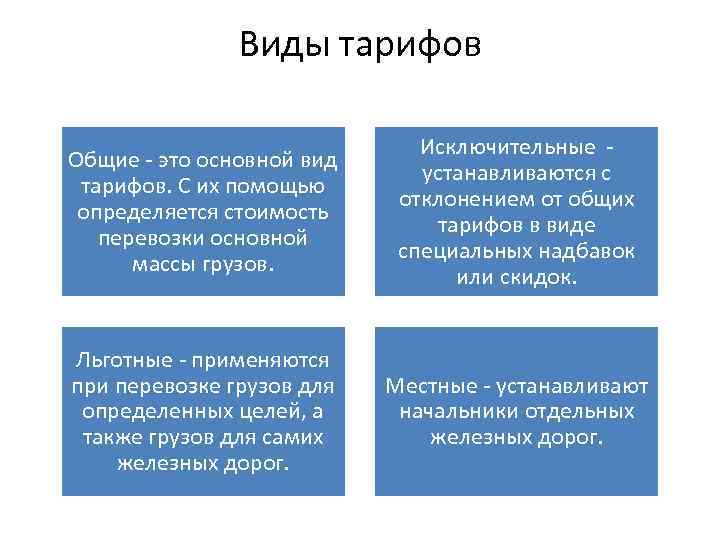 Виды тарифов

Общие - это основной вид тарифов. С их помощью определяется стоимость перевозки основной массы грузов.

Исключительные - устанавливаются с отклонением от общих тарифов в виде специальных надбавок или скидок.

Льготные - применяются при перевозке грузов для определенных целей, а также грузов для самих железных дорог.

Местные - устанавливают начальники отдельных железных дорог.